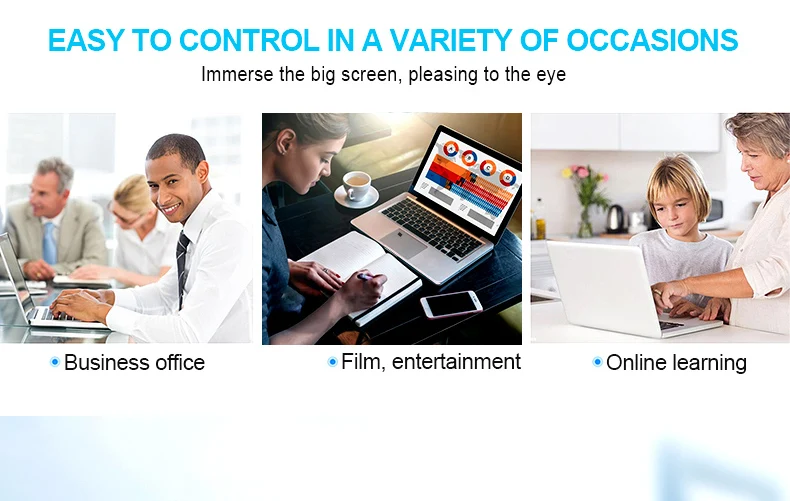 EASY TO CONTROL IN A VARIETY OF OCCASIONS

Immerse the big screen, pleasing to the eye

Business office

Film, entertainment

Online learning